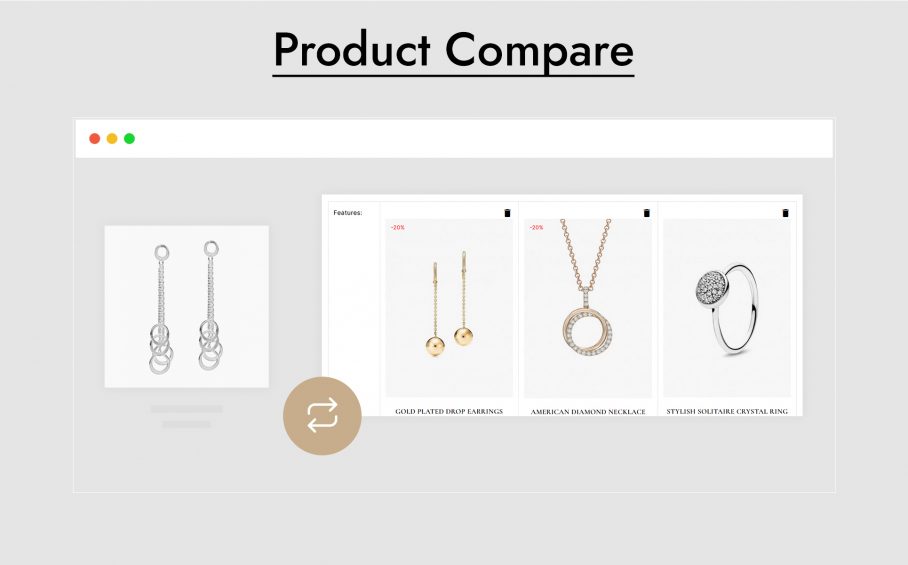 Product Compare

Features:

-20%

GOLD PLATED DROP EARRINGS

-20%

AMERICAN DIAMOND NECKLACE

STYLISH SOLITAIRE CRYSTAL RING